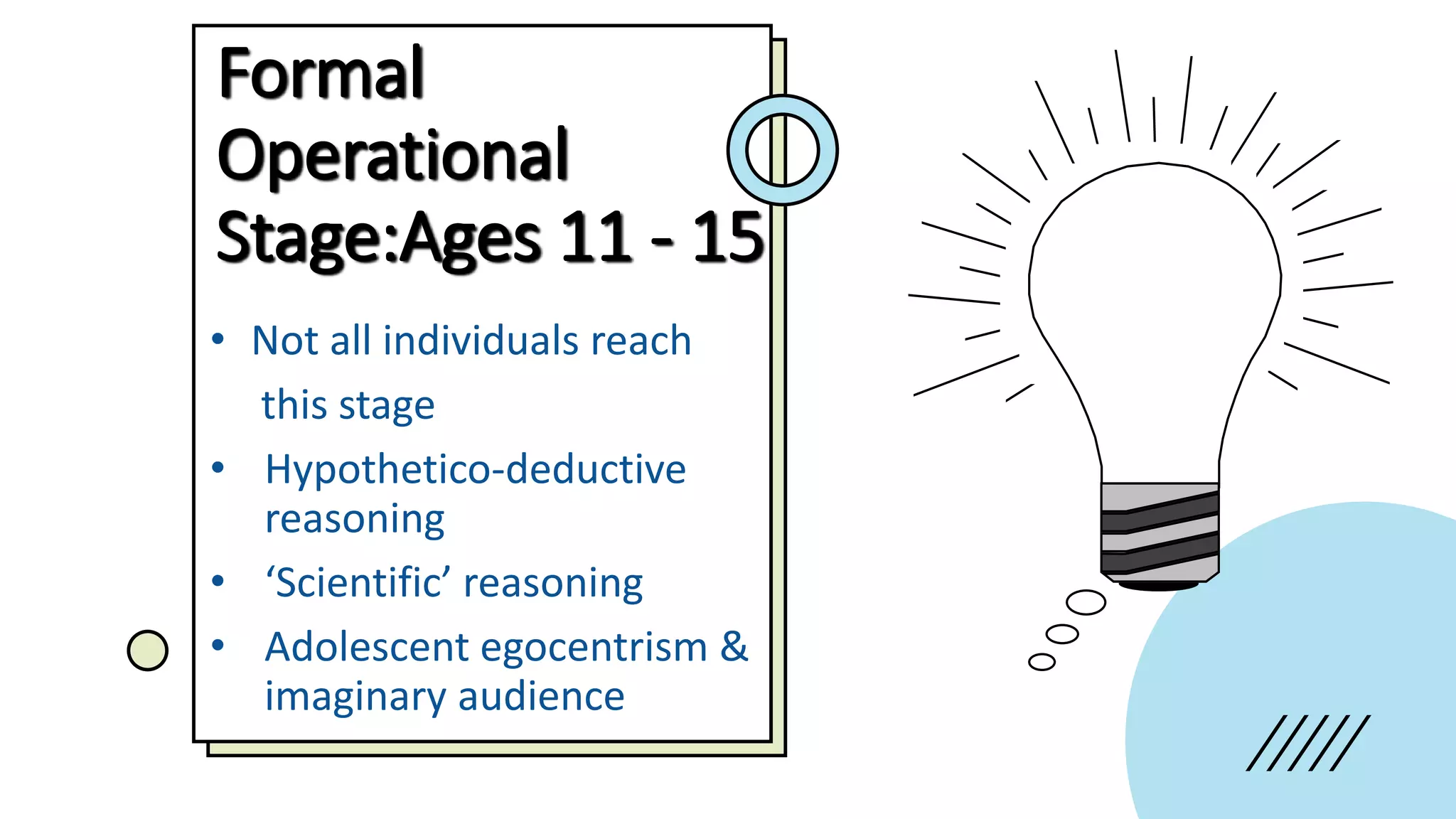 Formal Operational Stage:Ages 11 - 15

• Not all individuals reach this stage
• Hypothetico-deductive reasoning
• ‘Scientific’ reasoning
• Adolescent egocentrism & imaginary audience